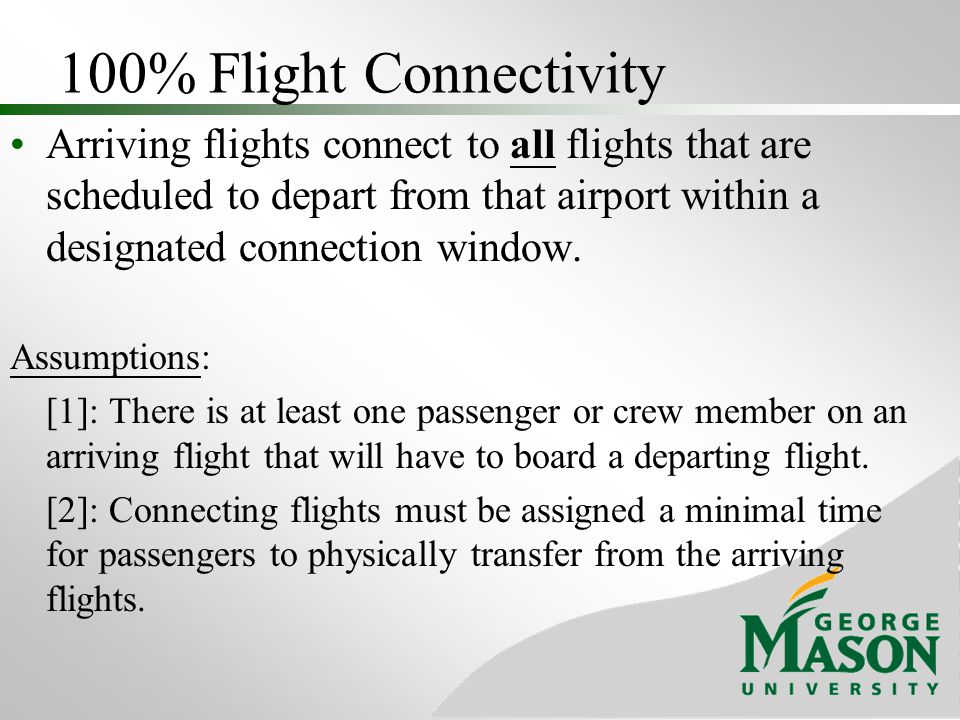 100% Flight Connectivity

• Arriving flights connect to all flights that are scheduled to depart from that airport within a designated connection window.

Assumptions:

[1]: There is at least one passenger or crew member on an arriving flight that will have to board a departing flight.

[2]: Connecting flights must be assigned a minimal time for passengers to physically transfer from the arriving flights.

GEORGE MASON UNIVERSITY